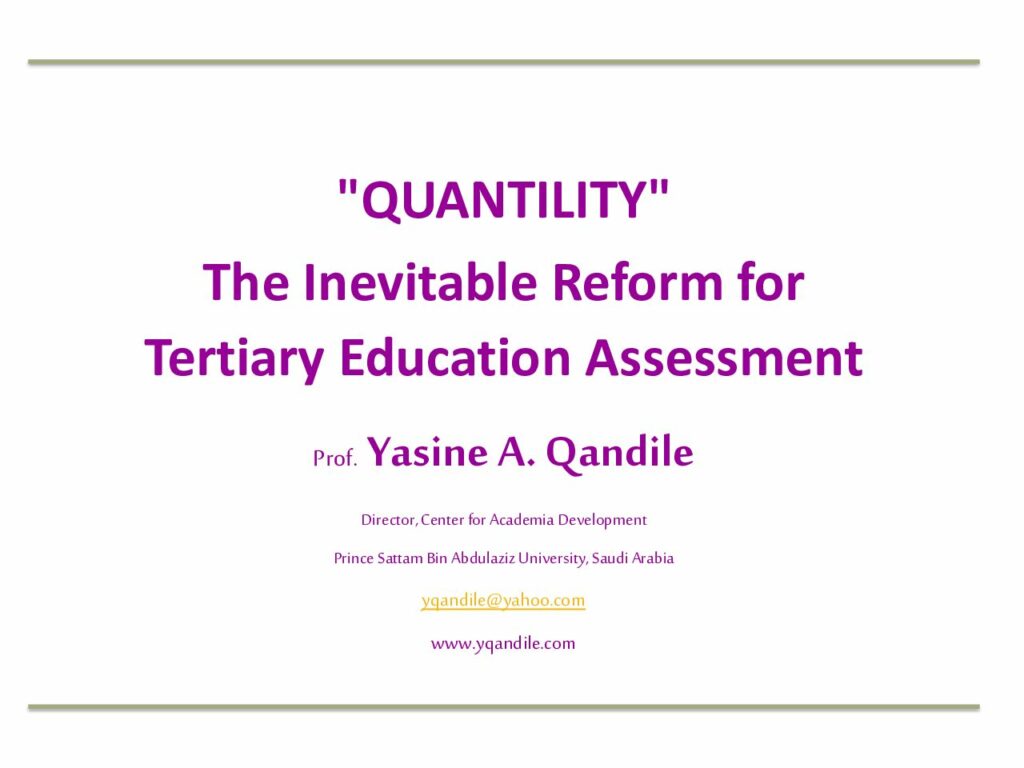 "QUANTILITY"
The Inevitable Reform for Tertiary Education Assessment

Prof. Yasine A. Qandile

Director, Center for Academia Development

Prince Sattam Bin Abdulaziz University, Saudi Arabia

yqandile@yahoo.com

www.yqandile.com